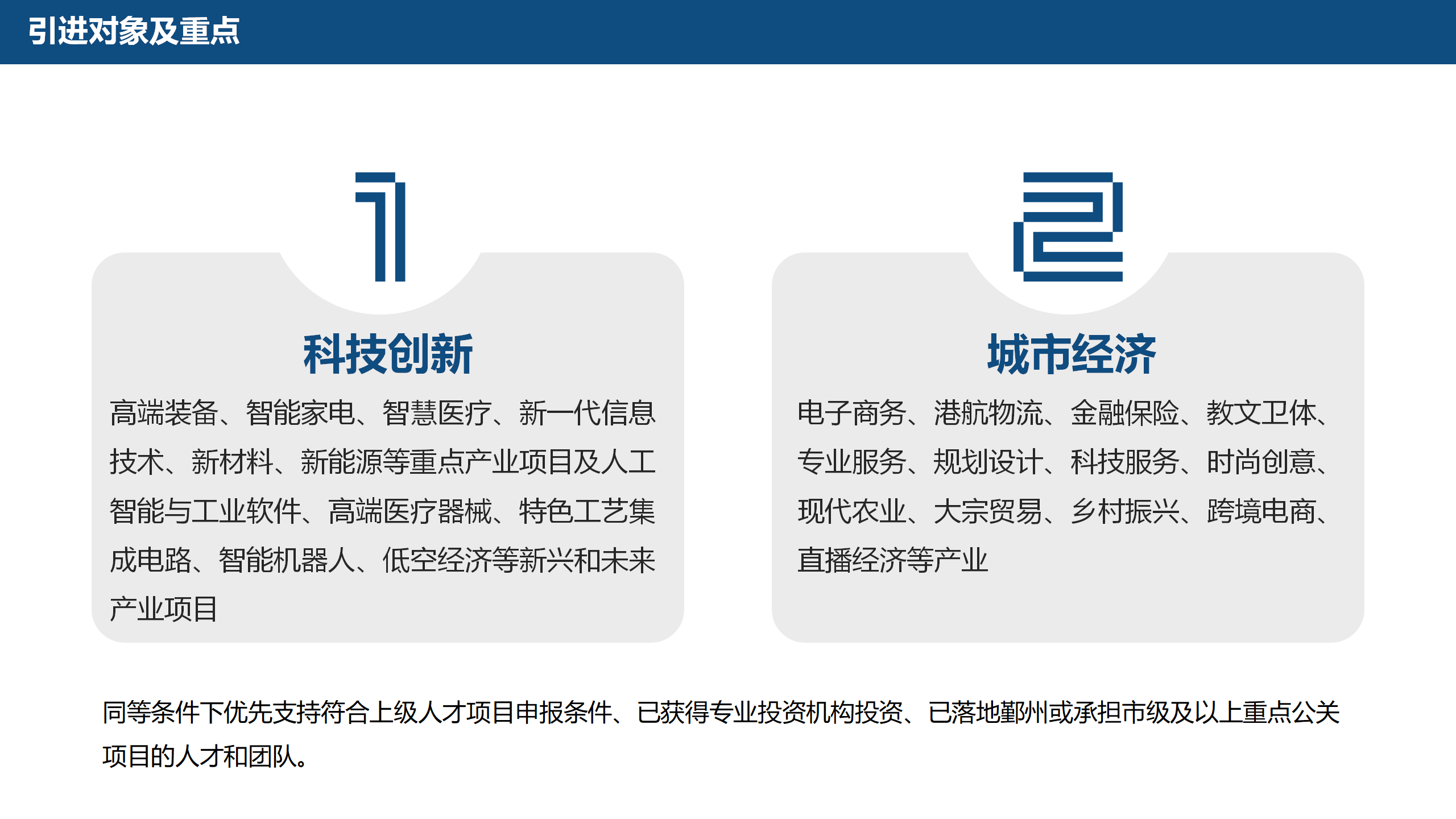 引进对象及重点

1

科技创新

高端装备、智能家电、智慧医疗、新一代信息技术、新材料、新能源等重点产业项目及人工智能与工业软件、高端医疗器械、特色工艺集成电路、智能机器人、低空经济等新兴和未来产业项目

2

城市经济

电子商务、港航物流、金融保险、教文卫体、专业服务、规划设计、科技服务、时尚创意、现代农业、大宗贸易、乡村振兴、跨境电商、直播经济等产业

同等条件下优先支持符合上级人才项目申报条件、已获得专业投资机构投资、已落地鄞州或承担市级及以上重点公关项目的人才和团队。